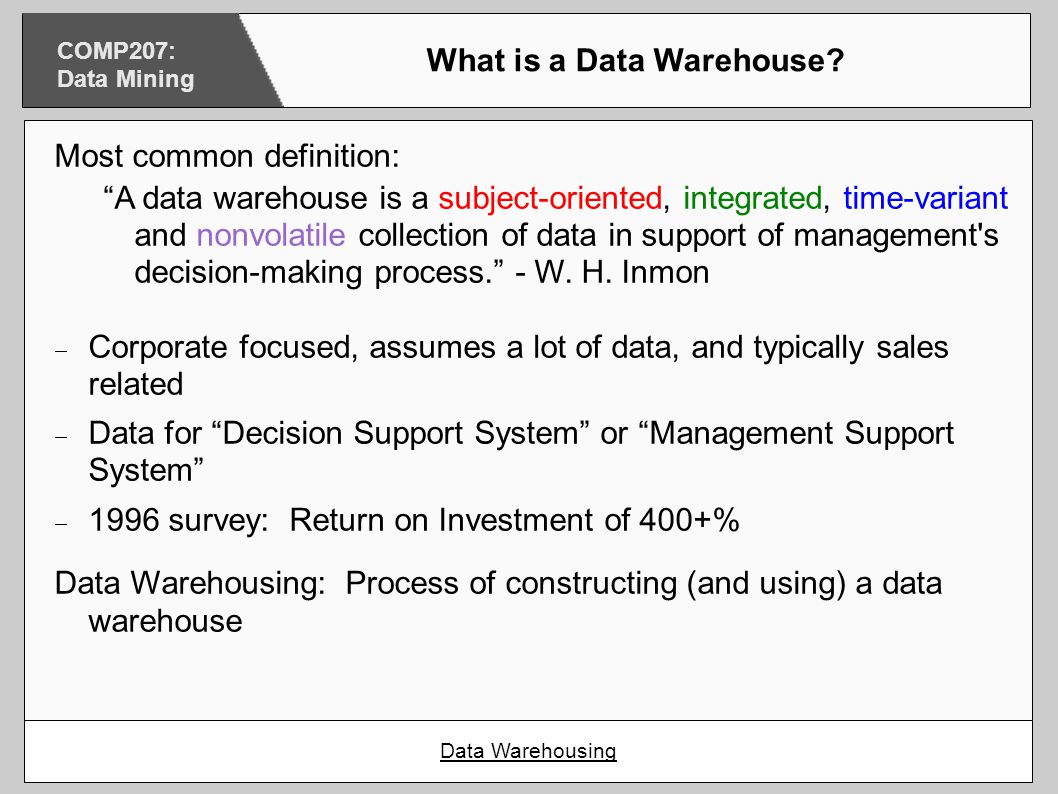 COMP207:
Data Mining

What is a Data Warehouse?

Most common definition:

“A data warehouse is a subject-oriented, integrated, time-variant and nonvolatile collection of data in support of management's decision-making process.” - W. H. Inmon

– Corporate focused, assumes a lot of data, and typically sales related

– Data for “Decision Support System” or “Management Support System”

– 1996 survey: Return on Investment of 400+%

Data Warehousing: Process of constructing (and using) a data warehouse

Data Warehousing